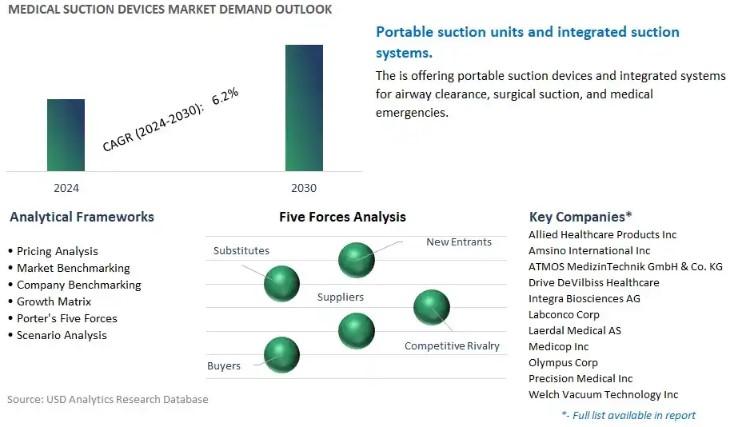 MEDICAL SUCTION DEVICES MARKET DEMAND OUTLOOK

CAGR (2024-2030): 6.2%

2024

2030

Portable suction units and integrated suction systems.

The is offering portable suction devices and integrated systems for airway clearance, surgical suction, and medical emergencies.

Analytical Frameworks

• Pricing Analysis
• Market Benchmarking
• Company Benchmarking
• Growth Matrix
• Porter's Five Forces
• Scenario Analysis

Five Forces Analysis

Substitutes
New Entrants
Suppliers
Competitive Rivalry
Buyers

Key Companies*

Allied Healthcare Products Inc
Amsino International Inc
ATMOS MedizinTechnik GmbH & Co. KG
Drive DeVilbiss Healthcare
Integra Biosciences AG
Labconco Corp
Laerdal Medical AS
Medicop Inc
Olympus Corp
Precision Medical Inc
Welch Vacuum Technology Inc

*- Full list available in report

Source: USD Analytics Research Database